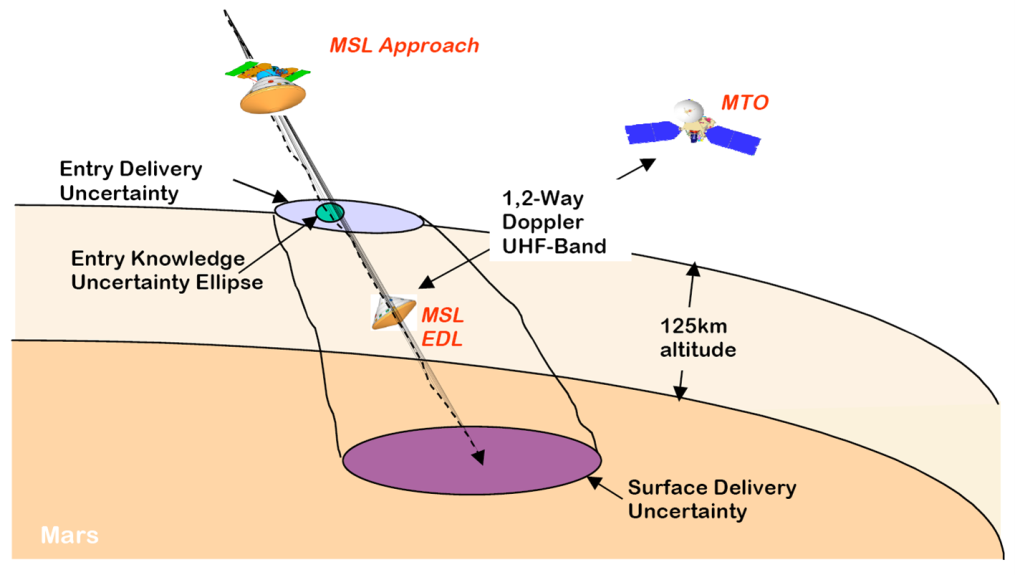 MSL Approach

MTO

Entry Delivery Uncertainty

1,2-Way Doppler UHF-Band

Entry Knowledge Uncertainty Ellipse

MSL EDL

125km altitude

Surface Delivery Uncertainty

Mars